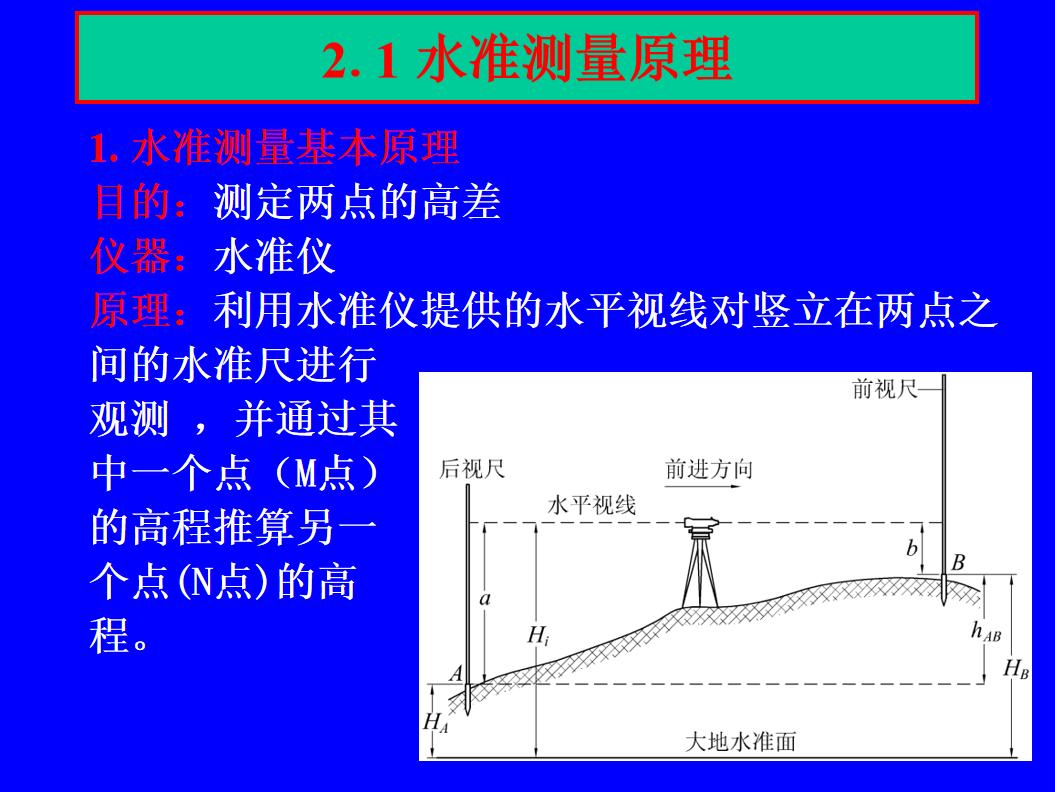 2. 1 水准测量原理

1. 水准测量基本原理
目的：测定两点的高差
仪器：水准仪
原理：利用水准仪提供的水平视线对竖立在两点之间的水准尺进行观测 ，并通过其中一个点（M点）的高程推算另一个点(N点)的高程。

前视尺
后视尺
前进方向
水平视线
$b$
$B$
$a$
$H_i$
$h_{AB}$
$A$
$H_B$
$H_A$
大地水准面